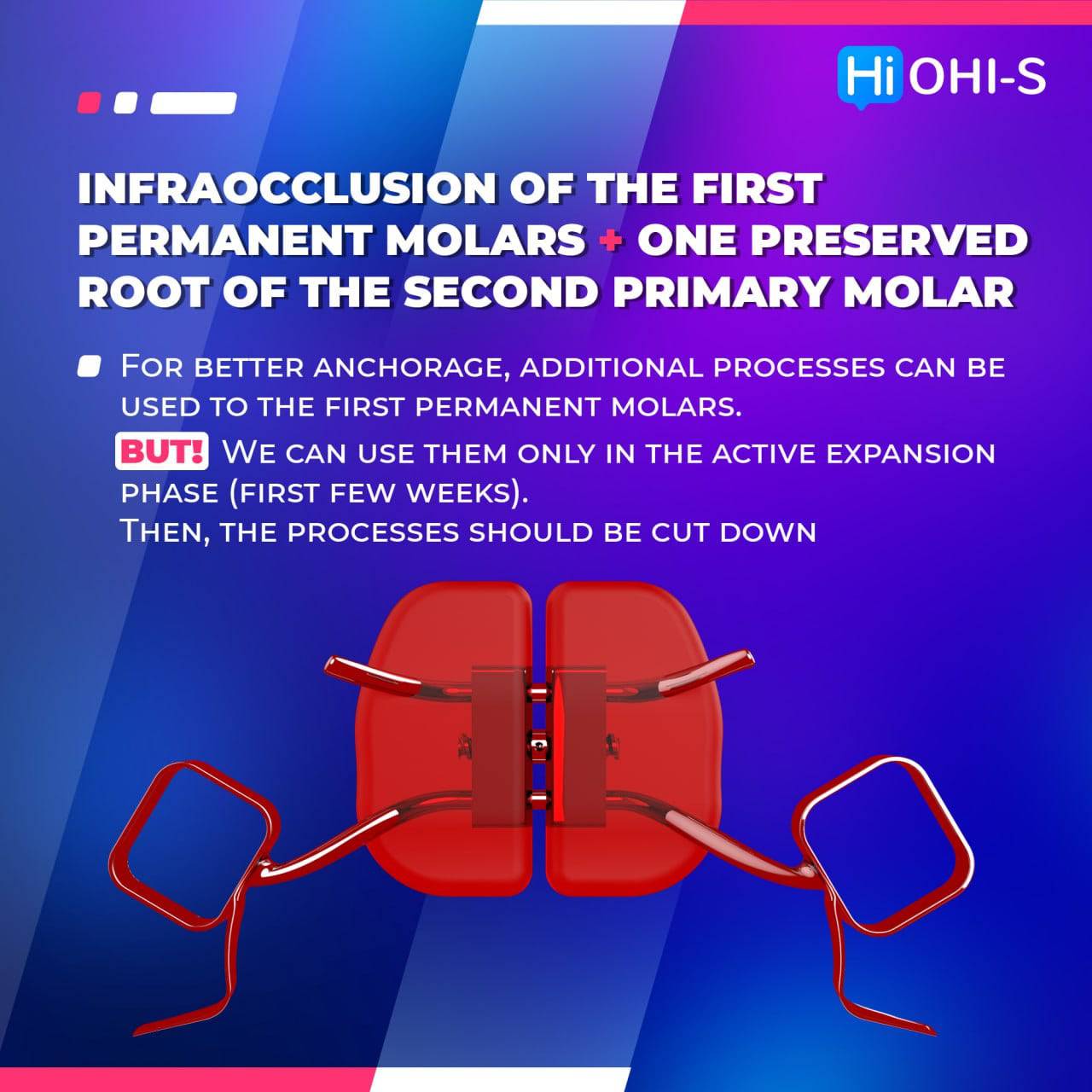 Hi OHI-S

INFRAOCCLUSION OF THE FIRST PERMANENT MOLARS + ONE PRESERVED ROOT OF THE SECOND PRIMARY MOLAR

For better anchorage, additional processes can be used to the first permanent molars.

BUT! We can use them only in the active expansion phase (first few weeks).
Then, the processes should be cut down